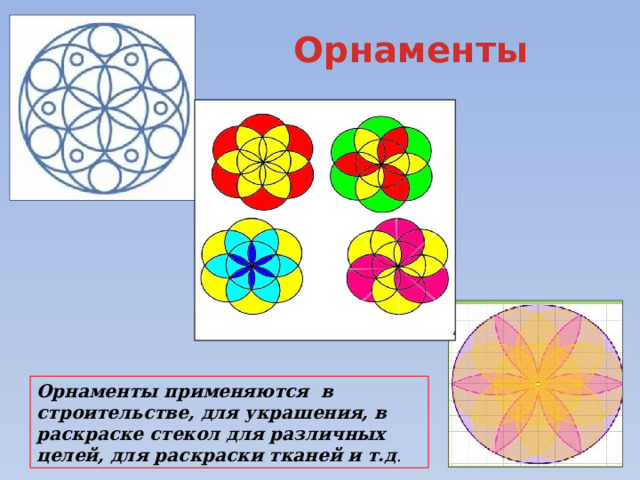 Орнаменты

Орнаменты применяются в строительстве, для украшения, в раскраске стекол для различных целей, для раскраски тканей и т.д.